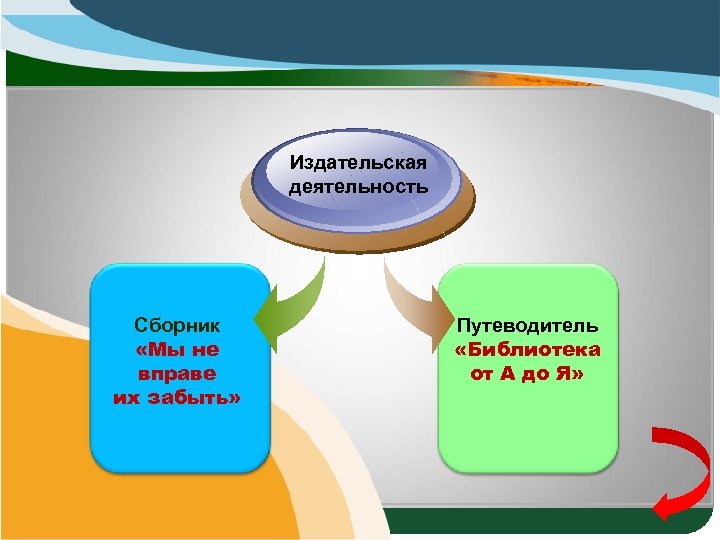 Издательская деятельность

Сборник «Мы не вправе их забыть»

Путеводитель «Библиотека от А до Я»